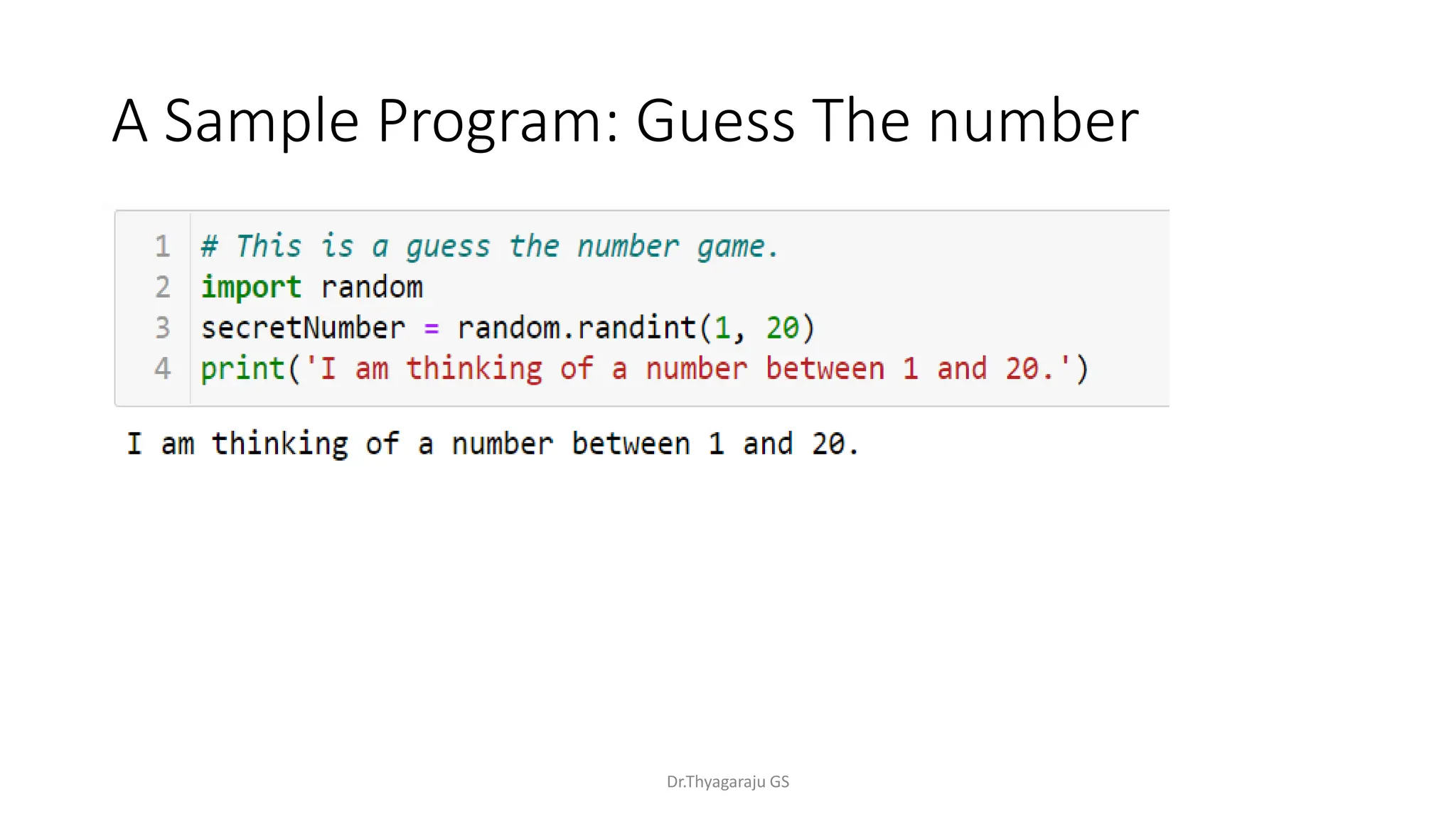 A Sample Program: Guess The number

1 # This is a guess the number game.
2 import random
3 secretNumber = random.randint(1, 20)
4 print('I am thinking of a number between 1 and 20.')

I am thinking of a number between 1 and 20.

Dr.Thyagaraju GS